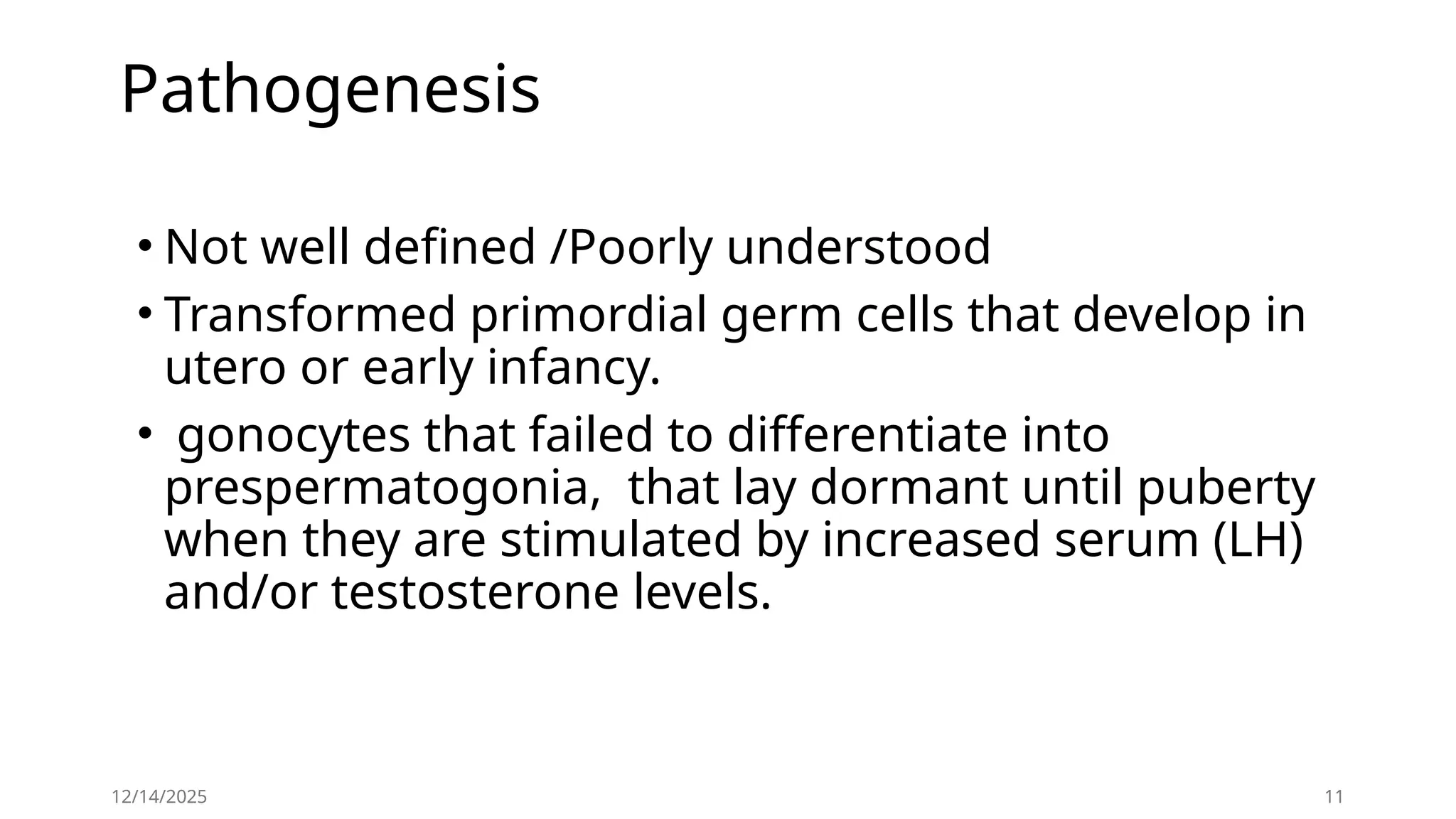 Pathogenesis

• Not well defined /Poorly understood
• Transformed primordial germ cells that develop in utero or early infancy.
• gonocytes that failed to differentiate into prespermatogonia, that lay dormant until puberty when they are stimulated by increased serum (LH) and/or testosterone levels.

12/14/2025

11